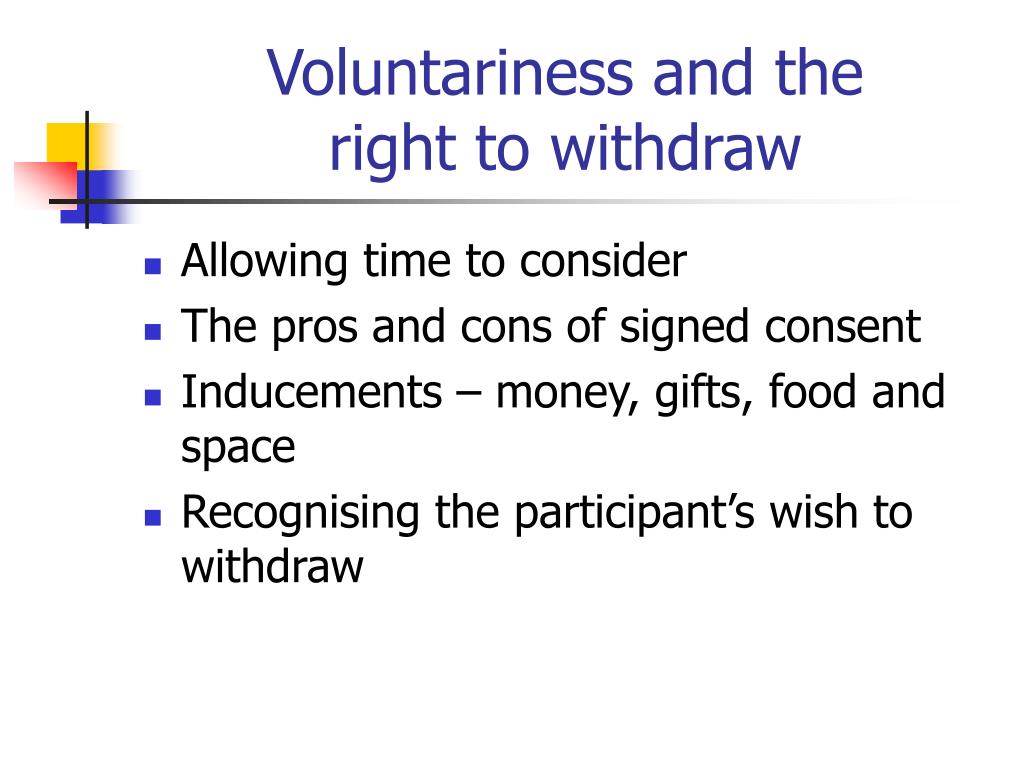 Voluntariness and the right to withdraw

- Allowing time to consider
- The pros and cons of signed consent
- Inducements – money, gifts, food and space
- Recognising the participant’s wish to withdraw